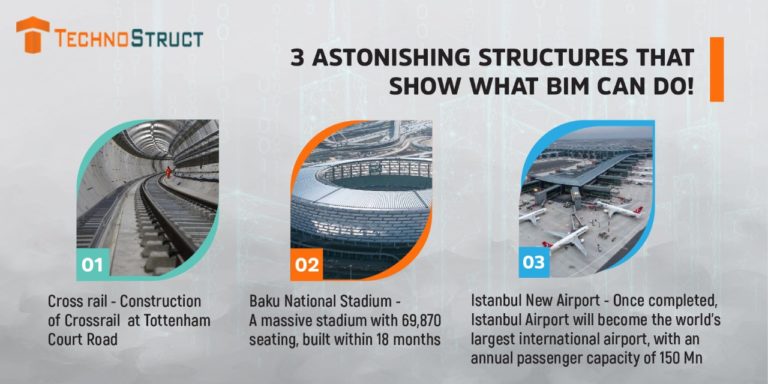 TECHNOSTRUCT

3 ASTONISHING STRUCTURES THAT SHOW WHAT BIM CAN DO!

01

Cross rail - Construction of Crossrail at Tottenham Court Road

02

Baku National Stadium - A massive stadium with 69,870 seating, built within 18 months

03

Istanbul New Airport - Once completed, Istanbul Airport will become the world's largest international airport, with an annual passenger capacity of 150 Mn